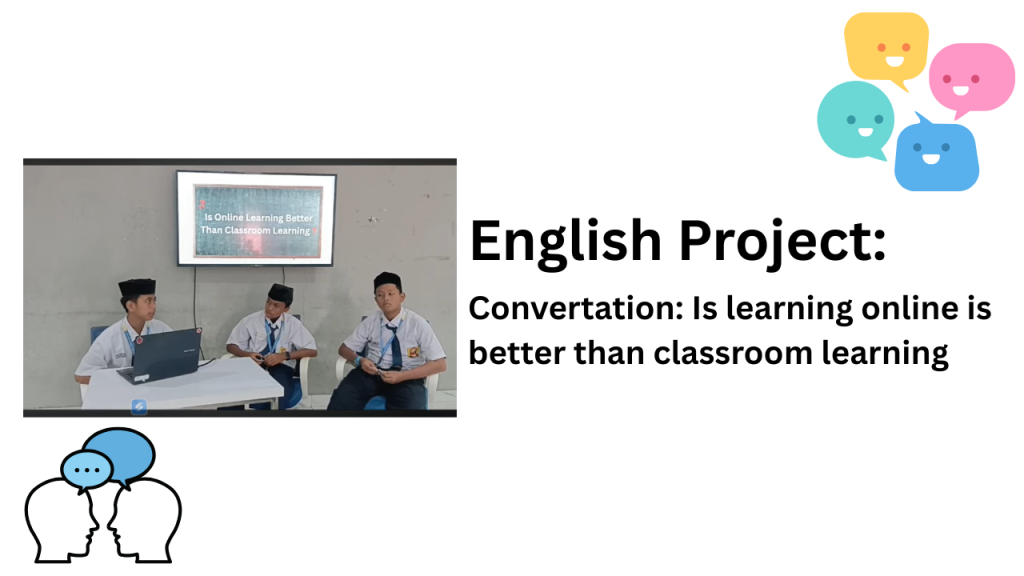 Is Online Learning Better Than Classroom Learning

English Project:

Convertation: Is learning online is better than classroom learning